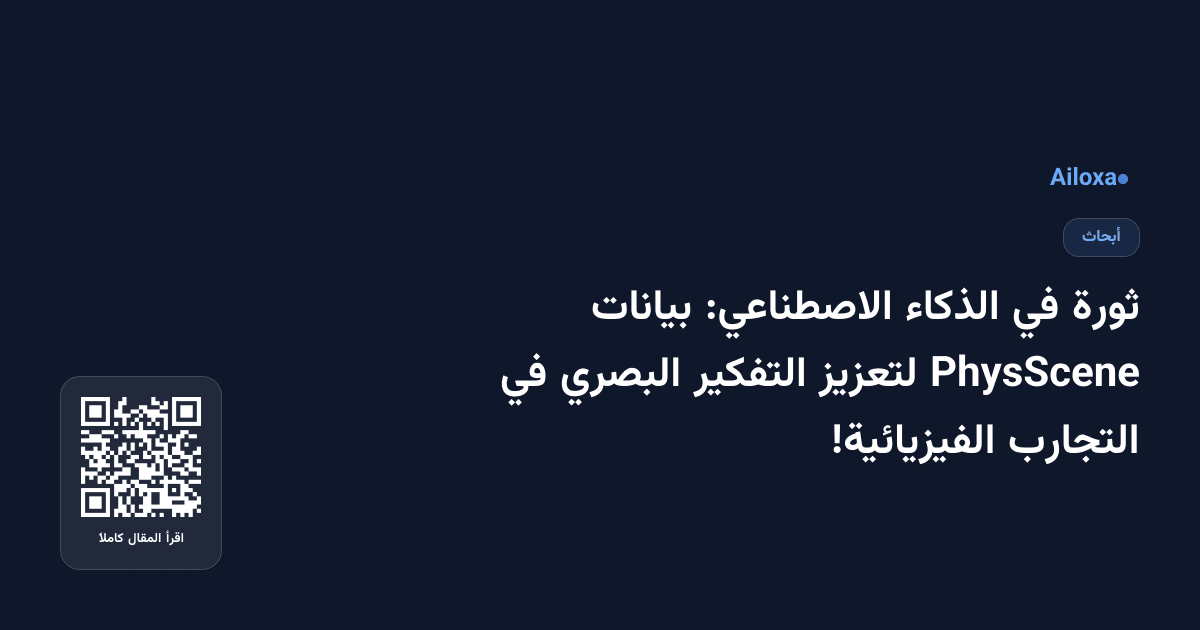 Ailoxa

أبحاث

ثورة في الذكاء الاصطناعي: بيانات PhysScene لتعزيز التفكير البصري في التجارب الفيزيائية!

اقرأ المقال كاملا